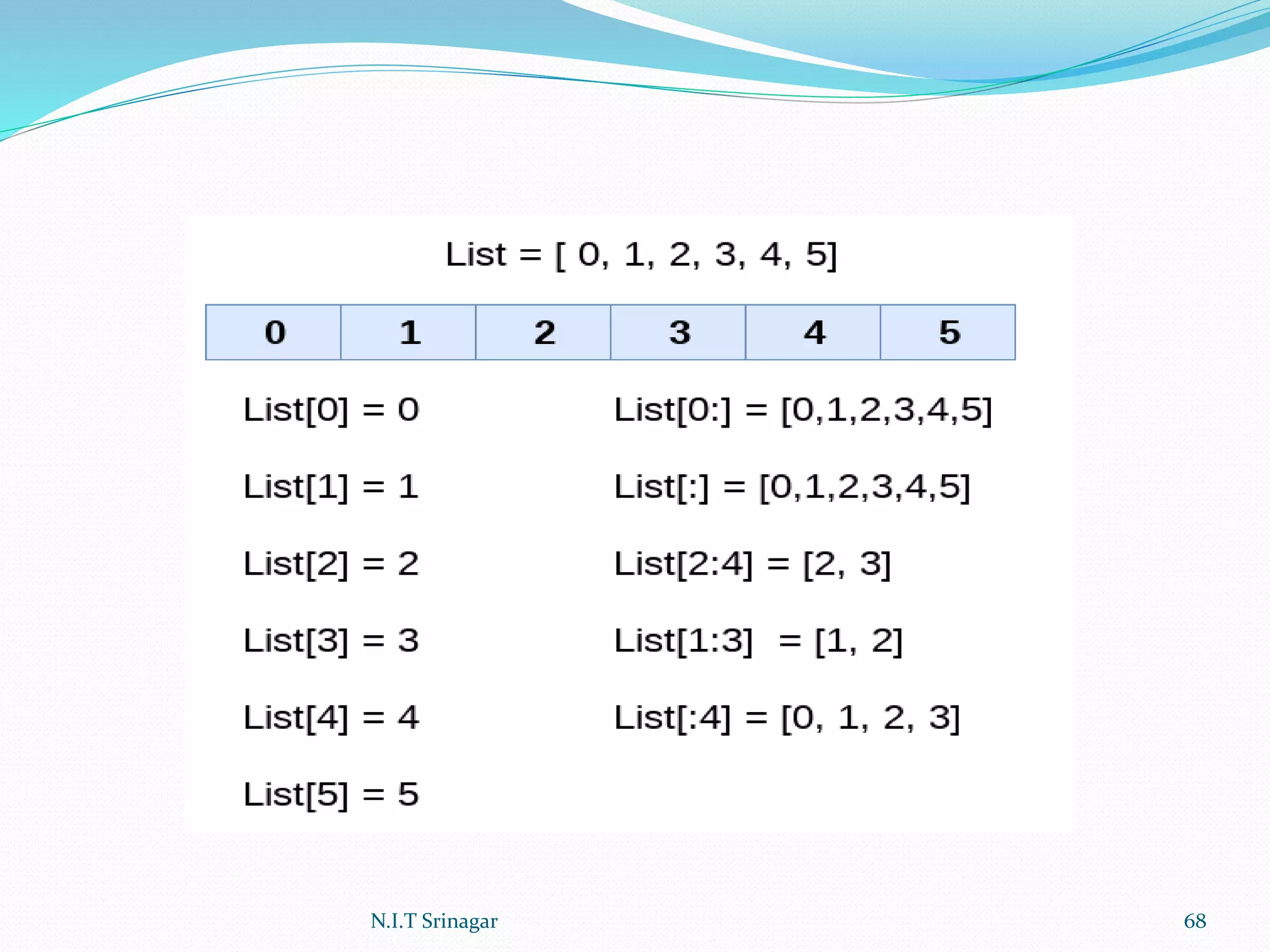 List = [ 0, 1, 2, 3, 4, 5]

| 0 | 1 | 2 | 3 | 4 | 5 |
|---|---|---|---|---|---|

List[0] = 0

List[1] = 1

List[2] = 2

List[3] = 3

List[4] = 4

List[5] = 5

List[0:] = [0,1,2,3,4,5]

List[:] = [0,1,2,3,4,5]

List[2:4] = [2, 3]

List[1:3] = [1, 2]

List[:4] = [0, 1, 2, 3]

N.I.T Srinagar

68